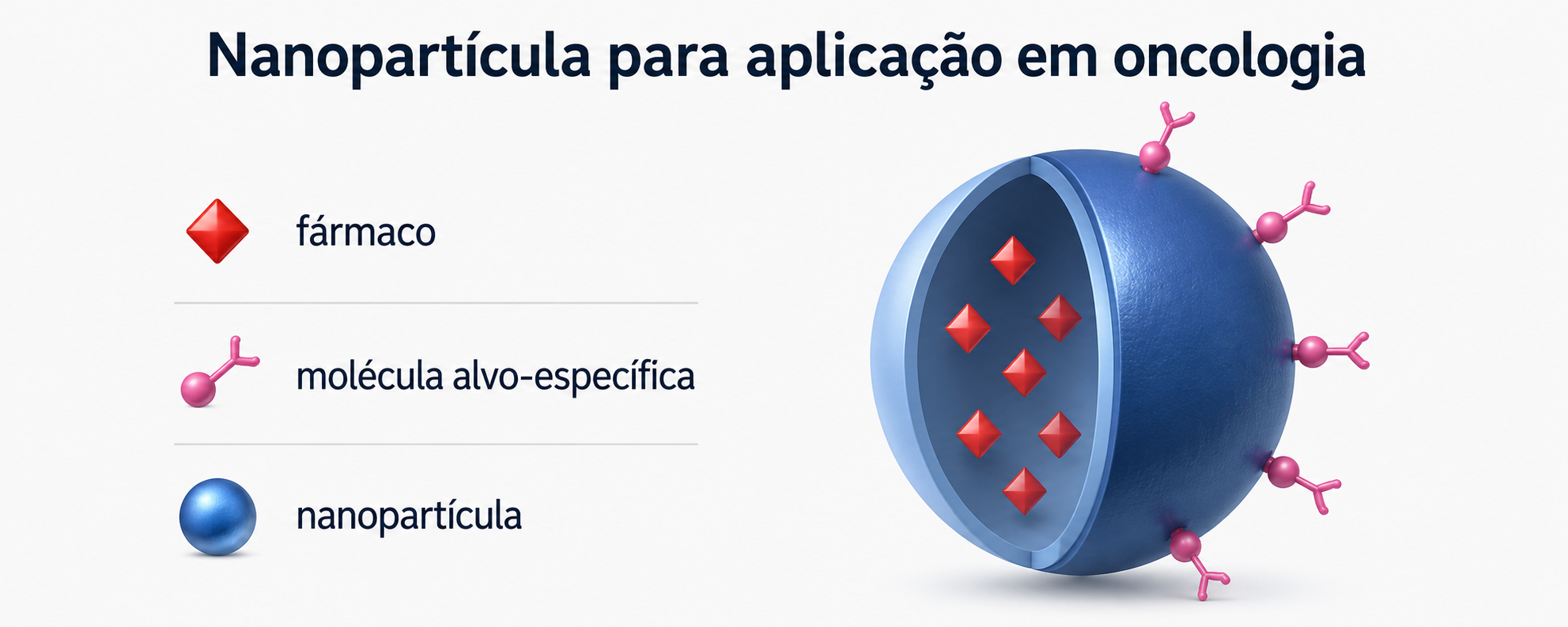 Nanopartícula para aplicação em oncologia

fármaco

molécula alvo-específica

nanopartícula